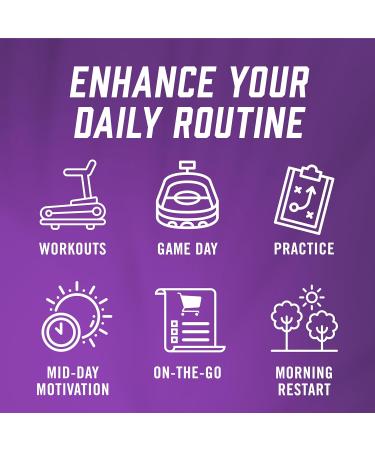 ENHANCE YOUR DAILY ROUTINE

WORKOUTS

GAME DAY

PRACTICE

MID-DAY MOTIVATION

ON-THE-GO

MORNING RESTART